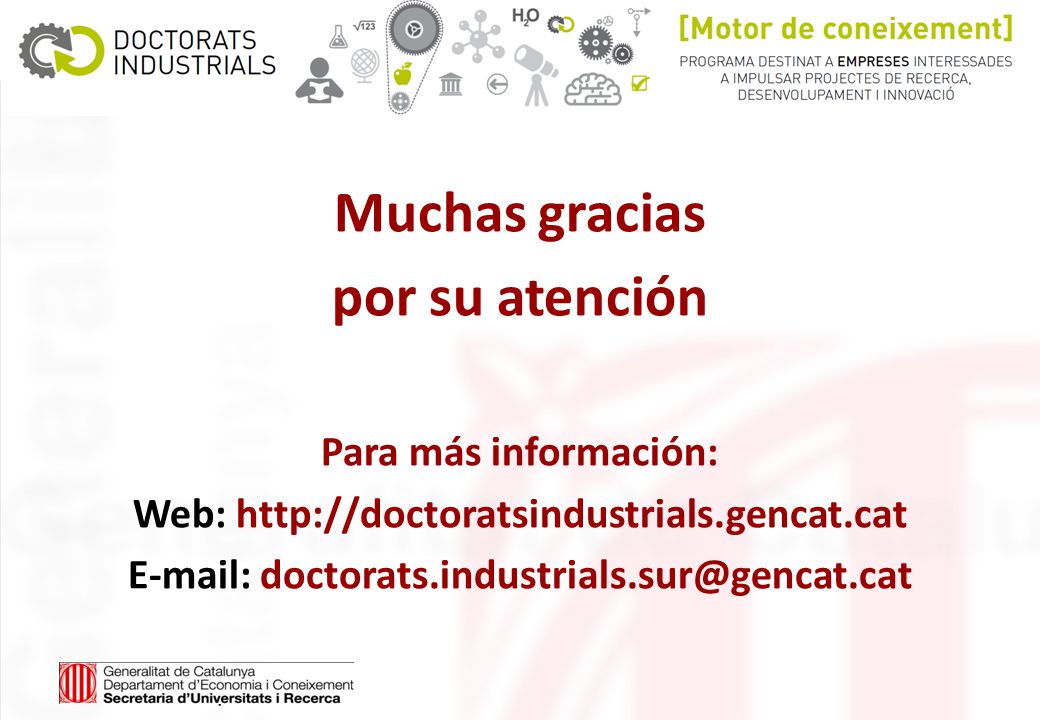 DOCTORATS INDUSTRIALS

$\sqrt{123}$

$H_2O$

[Motor de coneixement]
PROGRAMA DESTINAT A EMPRESES INTERESSADES A IMPULSAR PROJECTES DE RECERCA, DESENVOLUPAMENT I INNOVACIÓ

Muchas gracias
por su atención

Para más información:
Web: http://doctoratsindustrials.gencat.cat
E-mail: doctorats.industrials.sur@gencat.cat

Generalitat de Catalunya
Departament d'Economia i Coneixement
Secretaria d'Universitats i Recerca